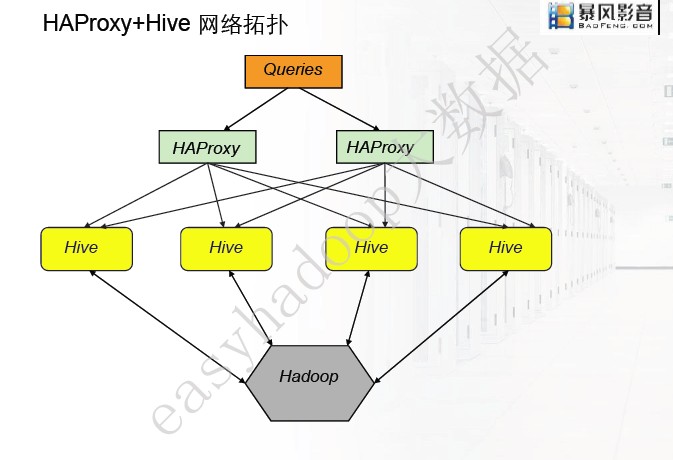 HAProxy+Hive 网络拓扑

暴风影音
BAOFENG.COM

Queries

HAProxy

HAProxy

Hive

Hive

Hive

Hive

Hadoop

easyhadoop大数据